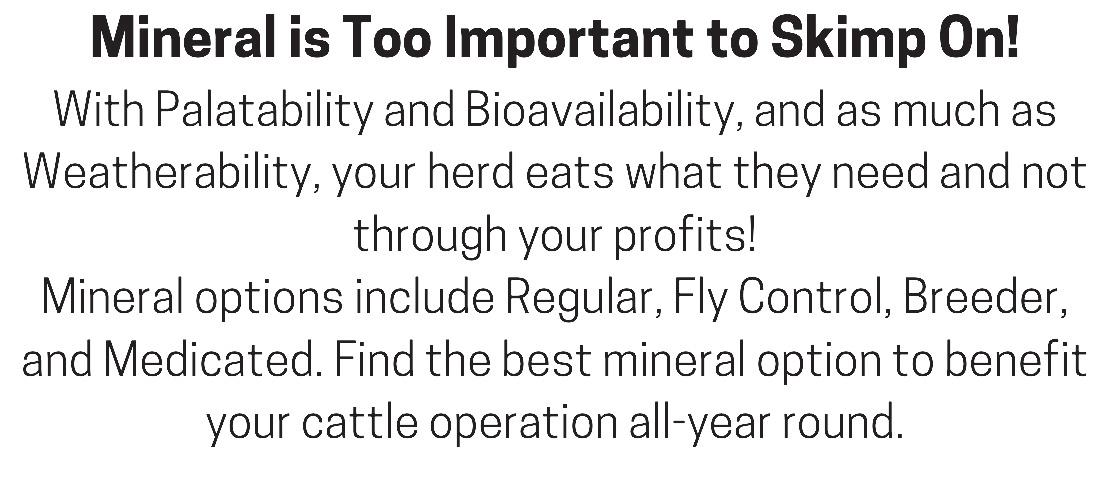 Mineral is Too Important to Skimp On!

With Palatability and Bioavailability, and as much as Weatherability, your herd eats what they need and not through your profits!

Mineral options include Regular, Fly Control, Breeder, and Medicated. Find the best mineral option to benefit your cattle operation all-year round.